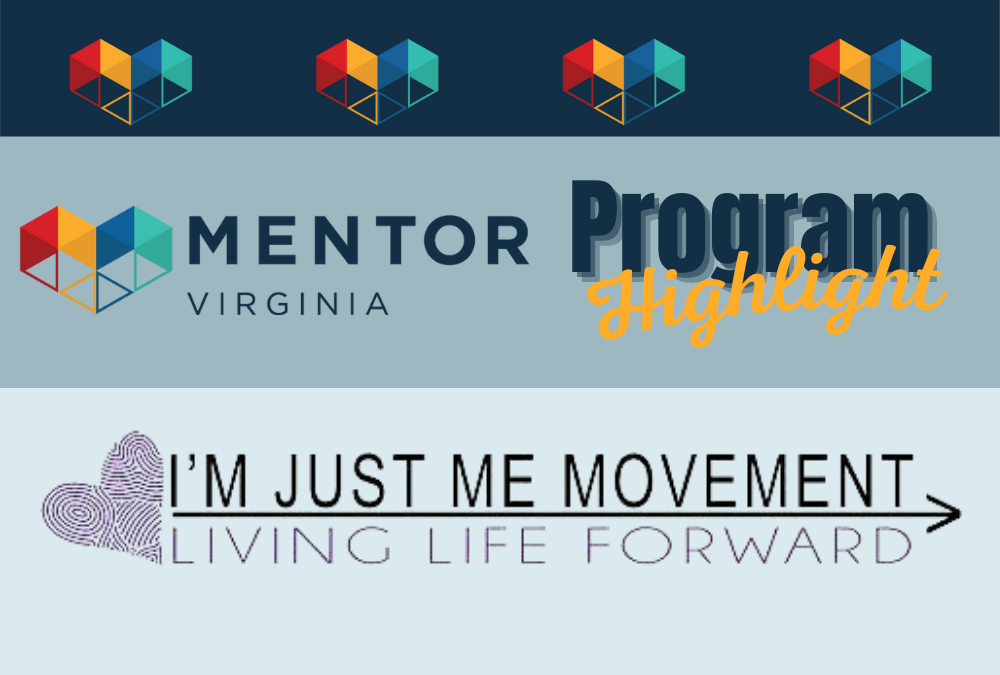 MENTOR
VIRGINIA

Program
Highlight

I'M JUST ME MOVEMENT
LIVING LIFE FORWARD